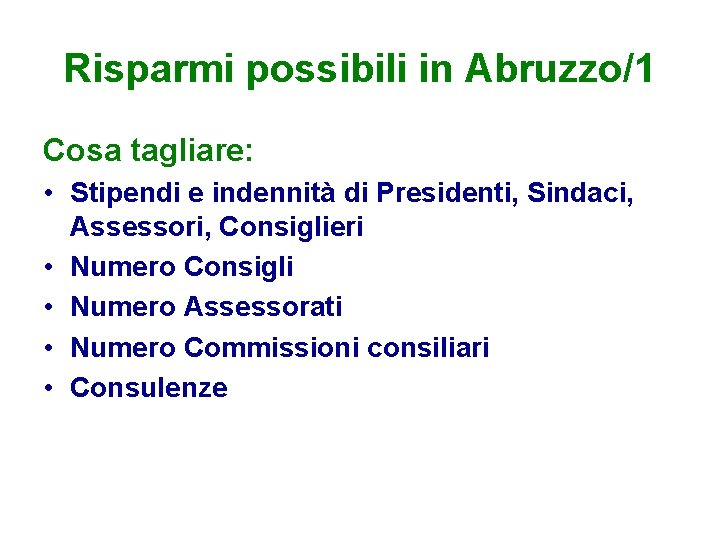 Risparmi possibili in Abruzzo/1

Cosa tagliare:

• Stipendi e indennità di Presidenti, Sindaci, Assessori, Consiglieri
• Numero Consigli
• Numero Assessorati
• Numero Commissioni consiliari
• Consulenze